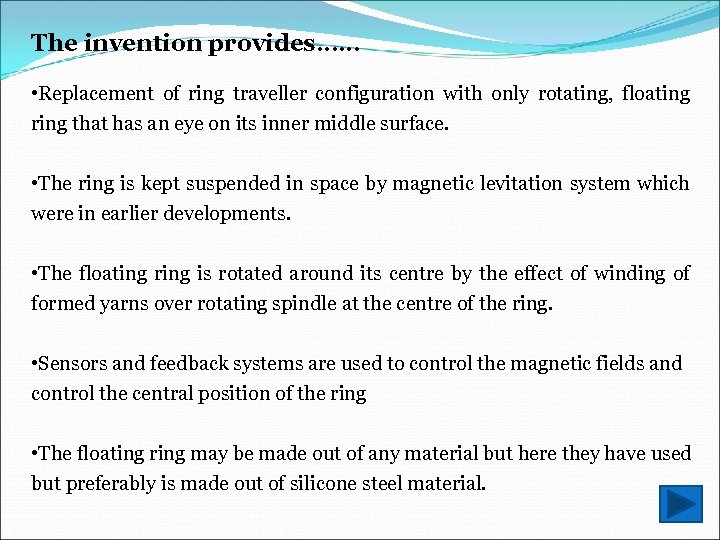 The invention provides……

•Replacement of ring traveller configuration with only rotating, floating ring that has an eye on its inner middle surface.

•The ring is kept suspended in space by magnetic levitation system which were in earlier developments.

•The floating ring is rotated around its centre by the effect of winding of formed yarns over rotating spindle at the centre of the ring.

•Sensors and feedback systems are used to control the magnetic fields and control the central position of the ring

•The floating ring may be made out of any material but here they have used but preferably is made out of silicone steel material.